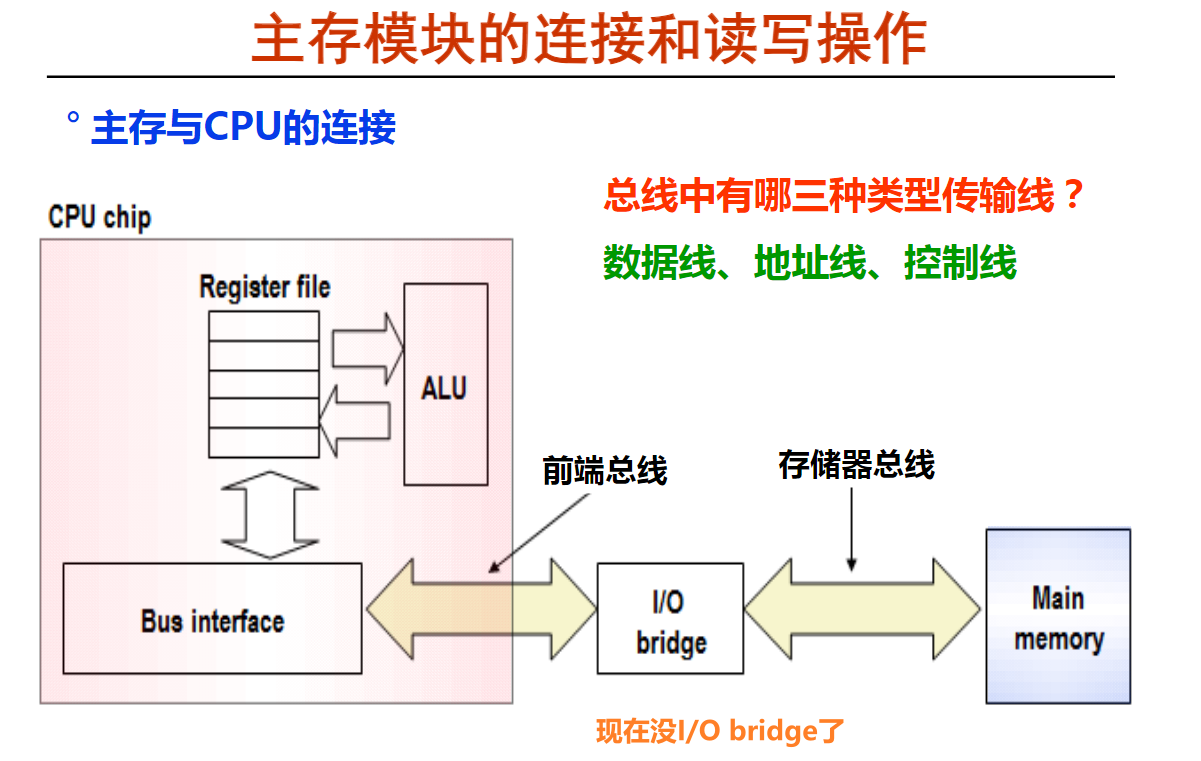 主存模块的连接和读写操作

° 主存与CPU的连接

总线中有哪三种类型传输线？

数据线、地址线、控制线

CPU chip

Register file

ALU

前端总线

存储器总线

Bus interface

I/O bridge

Main memory

现在没I/O bridge了